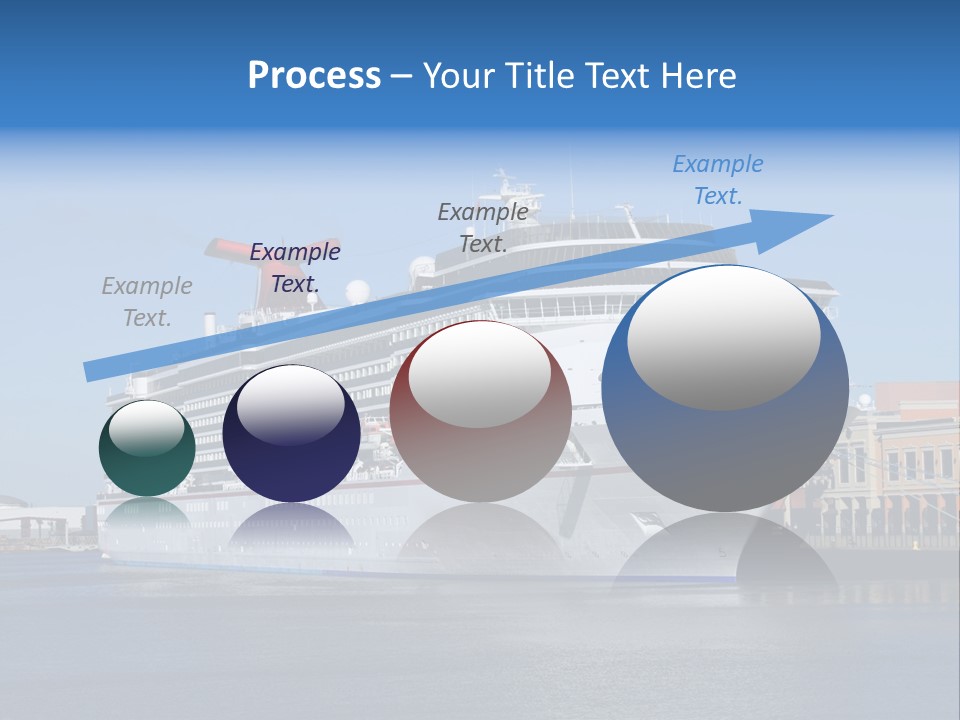 Process – Your Title Text Here

Example Text.

Example Text.

Example Text.

Example Text.